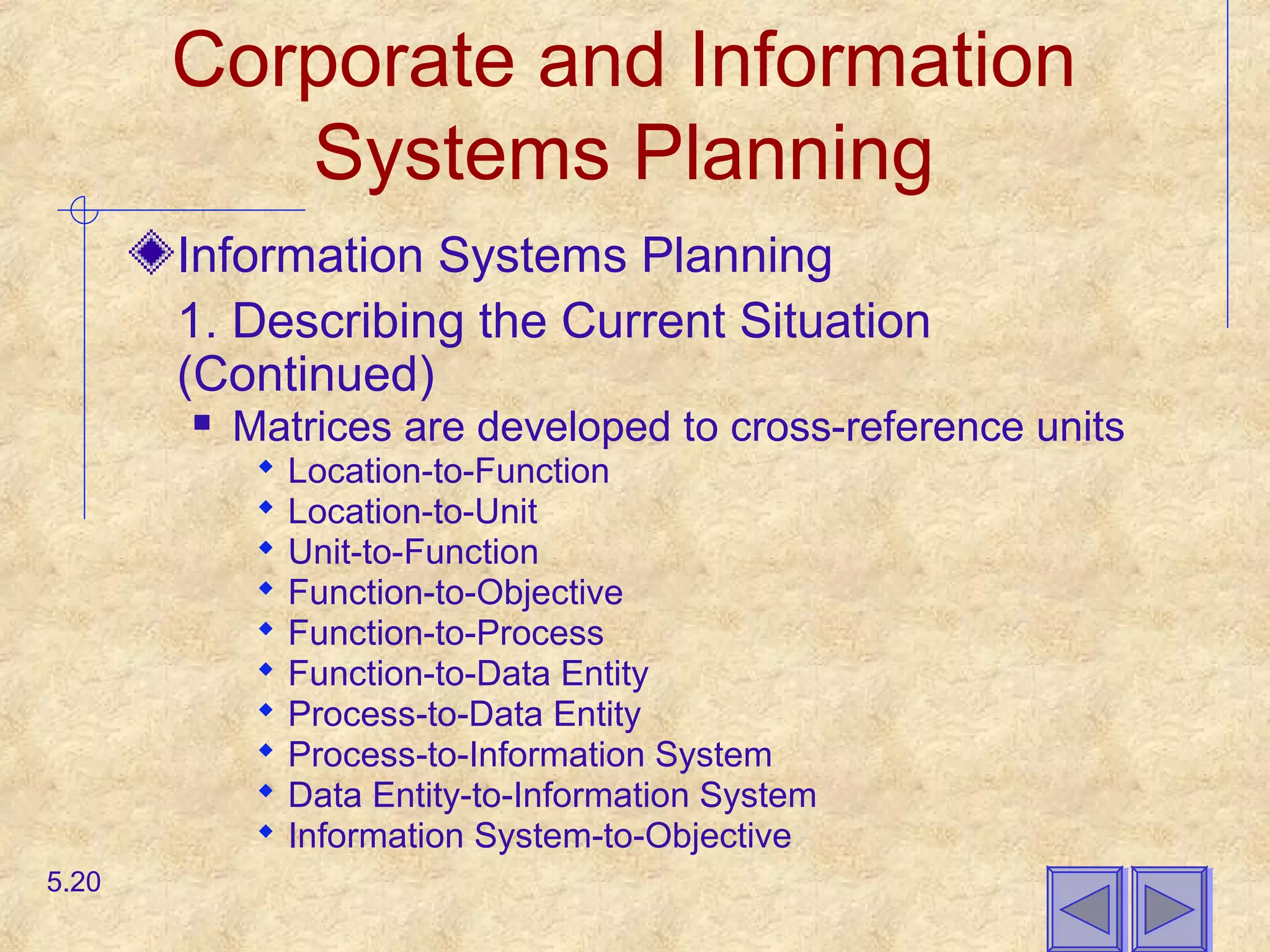 Corporate and Information Systems Planning

Information Systems Planning

1. Describing the Current Situation (Continued)

Matrices are developed to cross-reference units

Location-to-Function
Location-to-Unit
Unit-to-Function
Function-to-Objective
Function-to-Process
Function-to-Data Entity
Process-to-Data Entity
Process-to-Information System
Data Entity-to-Information System
Information System-to-Objective

5.20